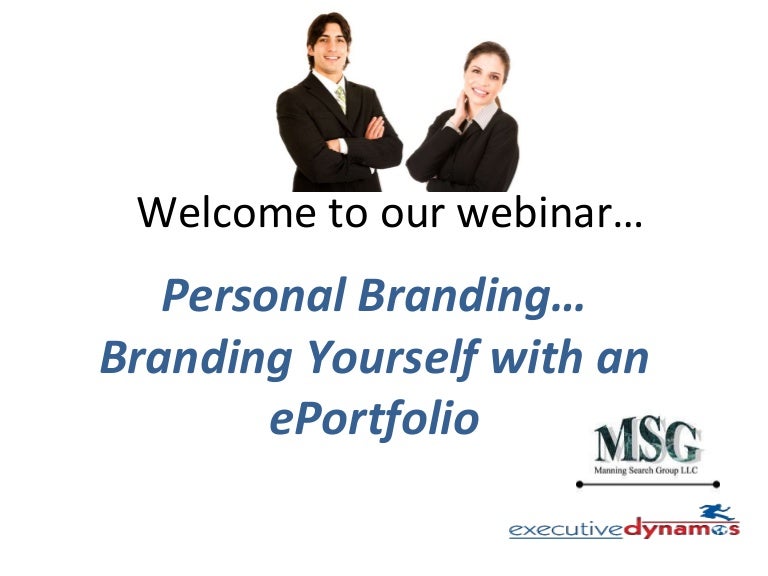 Welcome to our webinar…

Personal Branding… Branding Yourself with an ePortfolio

MSG
Manning Search Group LLC

executivedynamos